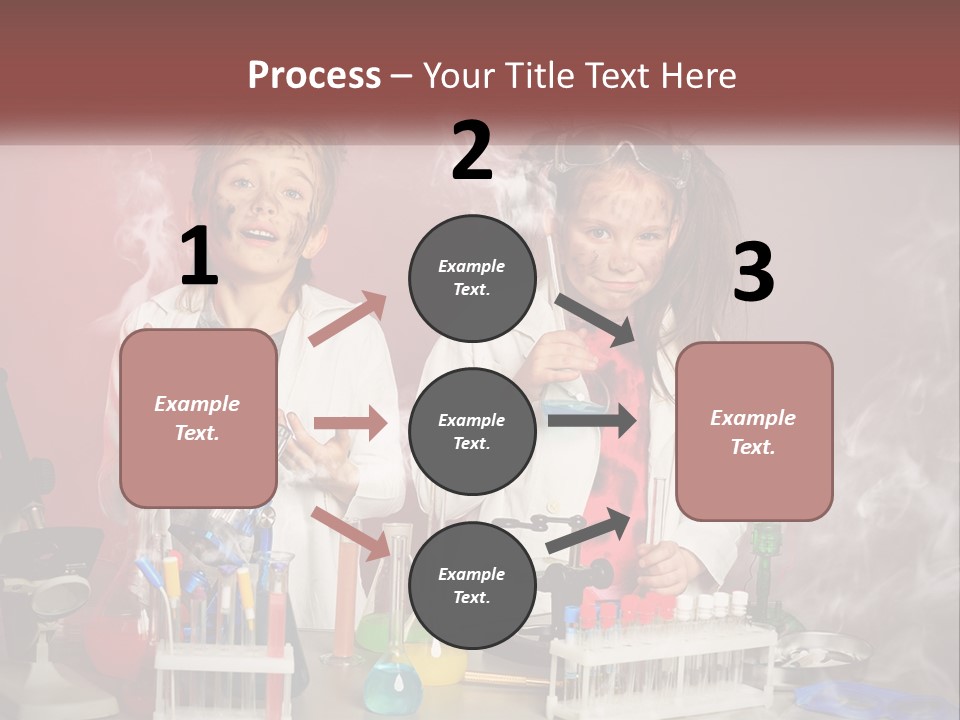 Process – Your Title Text Here

1

Example Text.

2

Example Text.

Example Text.

Example Text.

3

Example Text.